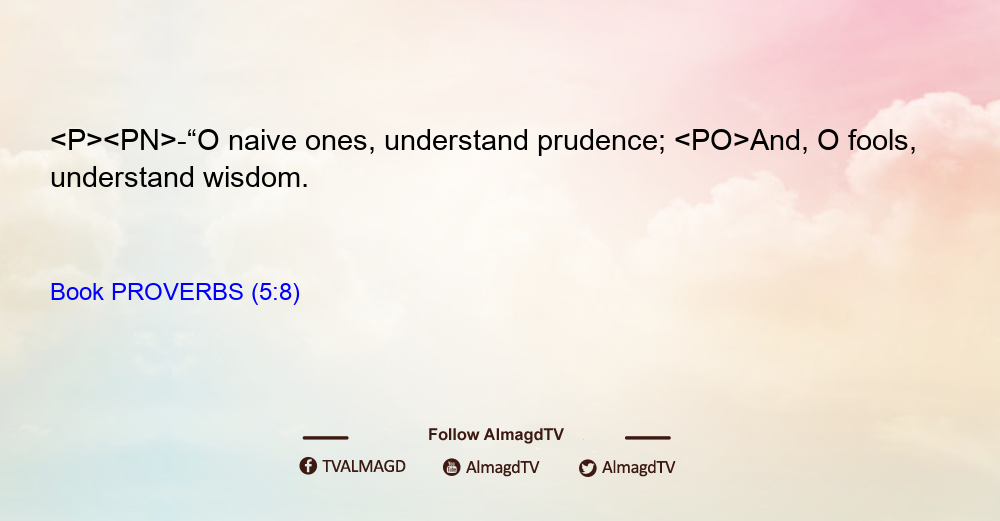 <P><PN>-“O naive ones, understand prudence; <PO>And, O fools, understand wisdom.

Book PROVERBS (5:8)

Follow AlmagdTV

TVALMAGD AlmagdTV AlmagdTV